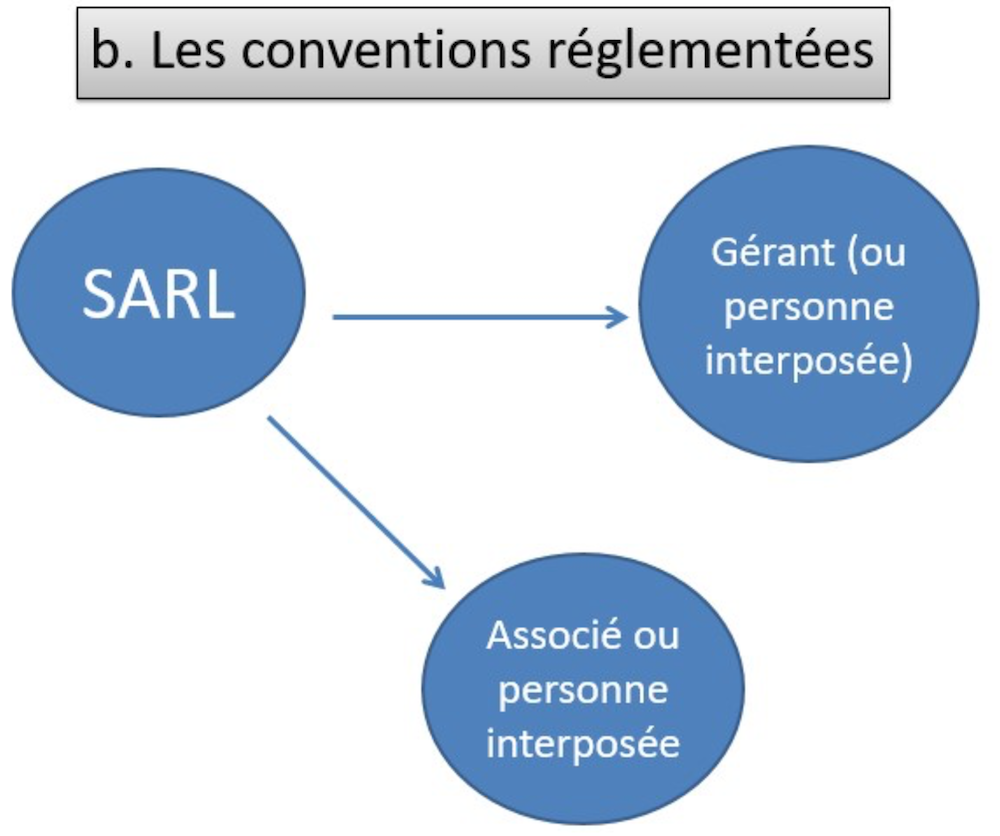 b. Les conventions réglementées

SARL

Gérant (ou personne interposée)

Associé ou personne interposée